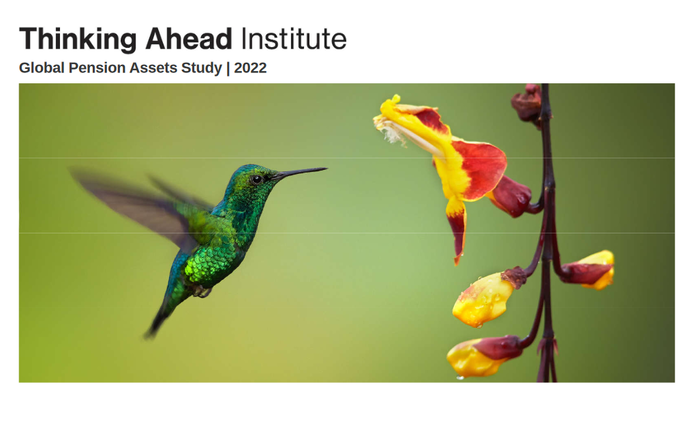 Thinking Ahead Institute
Global Pension Assets Study | 2022